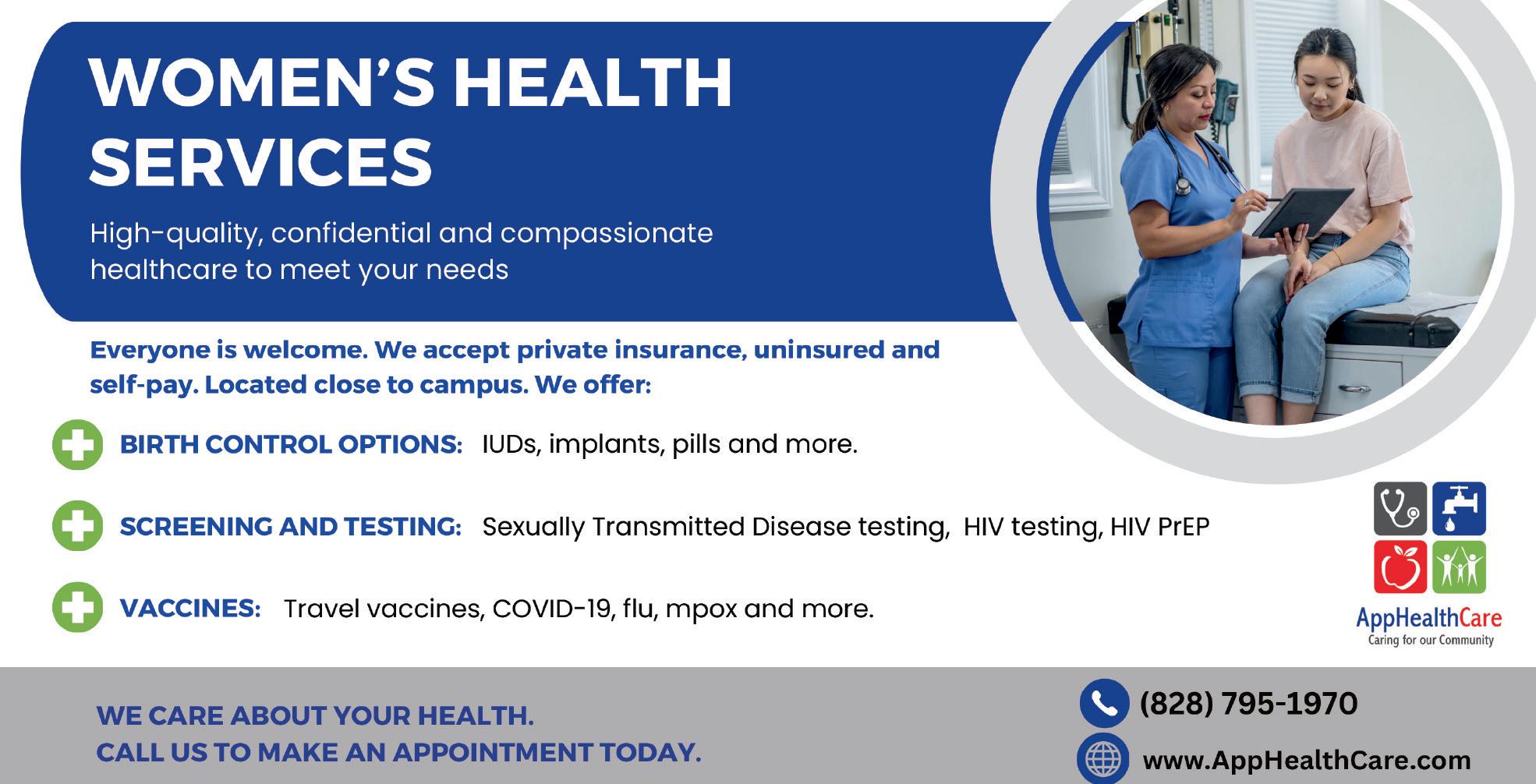 WOMEN'S HEALTH SERVICES

High-quality, confidential and compassionate healthcare to meet your needs

Everyone is welcome. We accept private insurance, uninsured and self-pay. Located close to campus. We offer:

BIRTH CONTROL OPTIONS: IUDs, implants, pills and more.

SCREENING AND TESTING: Sexually Transmitted Disease testing, HIV testing, HIV PrEP

VACCINES: Travel vaccines, COVID-19, flu, mpox and more.

AppHealthCare
Caring for our Community

WE CARE ABOUT YOUR HEALTH.
CALL US TO MAKE AN APPOINTMENT TODAY.

(828) 795-1970

www.AppHealthCare.com